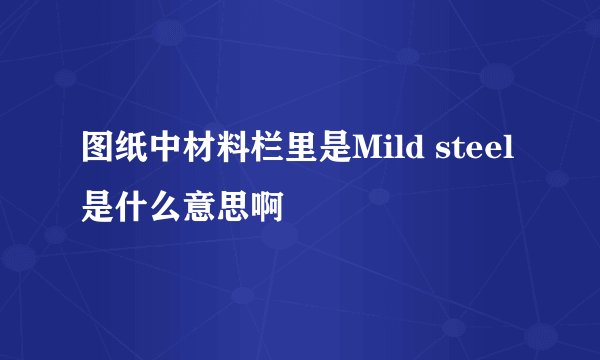 图纸中材料栏里是Mild steel是什么意思啊